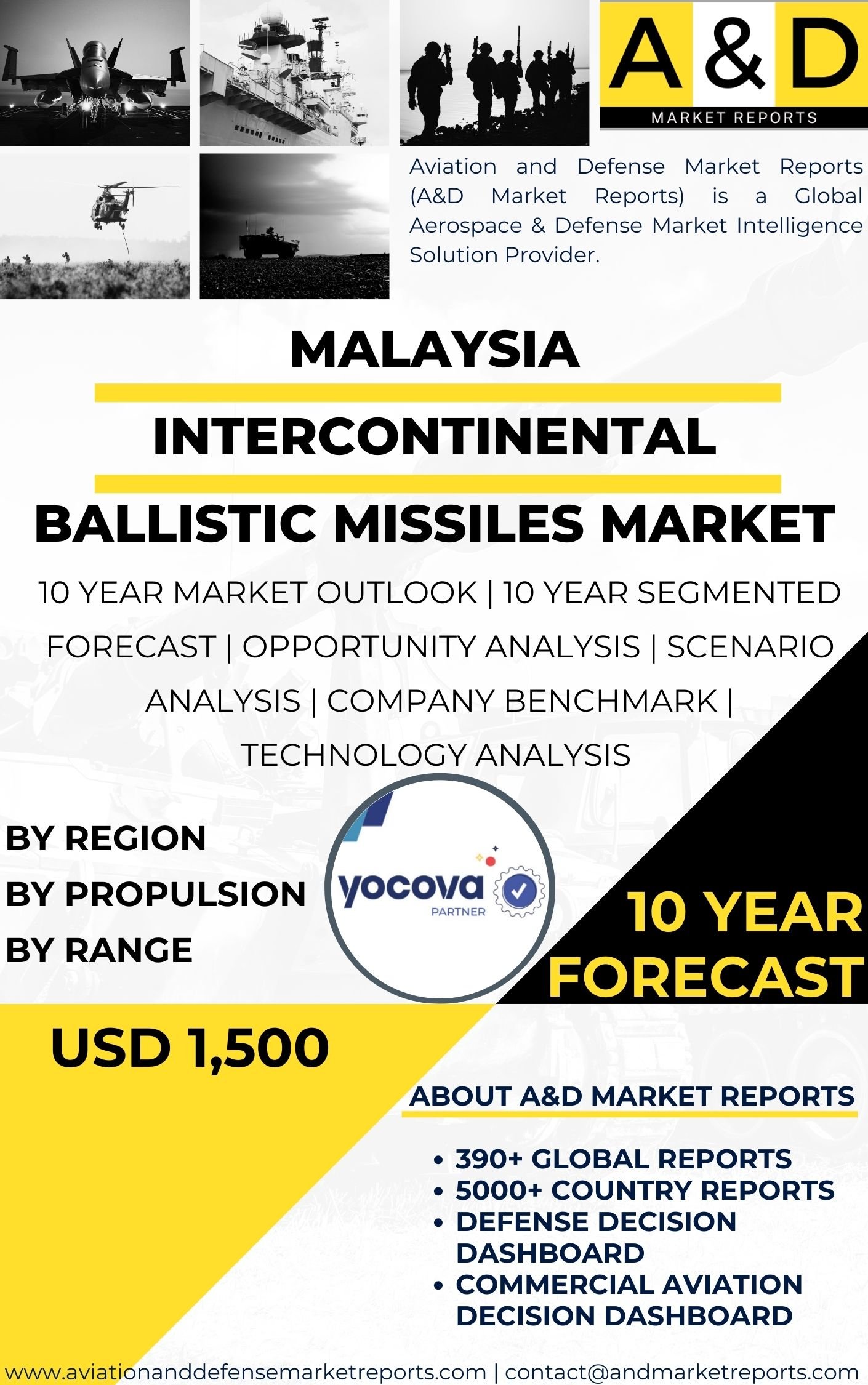 A & D
MARKET REPORTS

Aviation and Defense Market Reports (A&D Market Reports) is a Global Aerospace & Defense Market Intelligence Solution Provider.

MALAYSIA
INTERCONTINENTAL
BALLISTIC MISSILES MARKET

10 YEAR MARKET OUTLOOK | 10 YEAR SEGMENTED FORECAST | OPPORTUNITY ANALYSIS | SCENARIO ANALYSIS | COMPANY BENCHMARK | TECHNOLOGY ANALYSIS

BY REGION
BY PROPULSION
BY RANGE

yocova
PARTNER

10 YEAR FORECAST

USD 1,500

ABOUT A&D MARKET REPORTS

• 390+ GLOBAL REPORTS
• 5000+ COUNTRY REPORTS
• DEFENSE DECISION DASHBOARD
• COMMERCIAL AVIATION DECISION DASHBOARD

www.aviationanddefensemarketreports.com | contact@andmarketreports.com